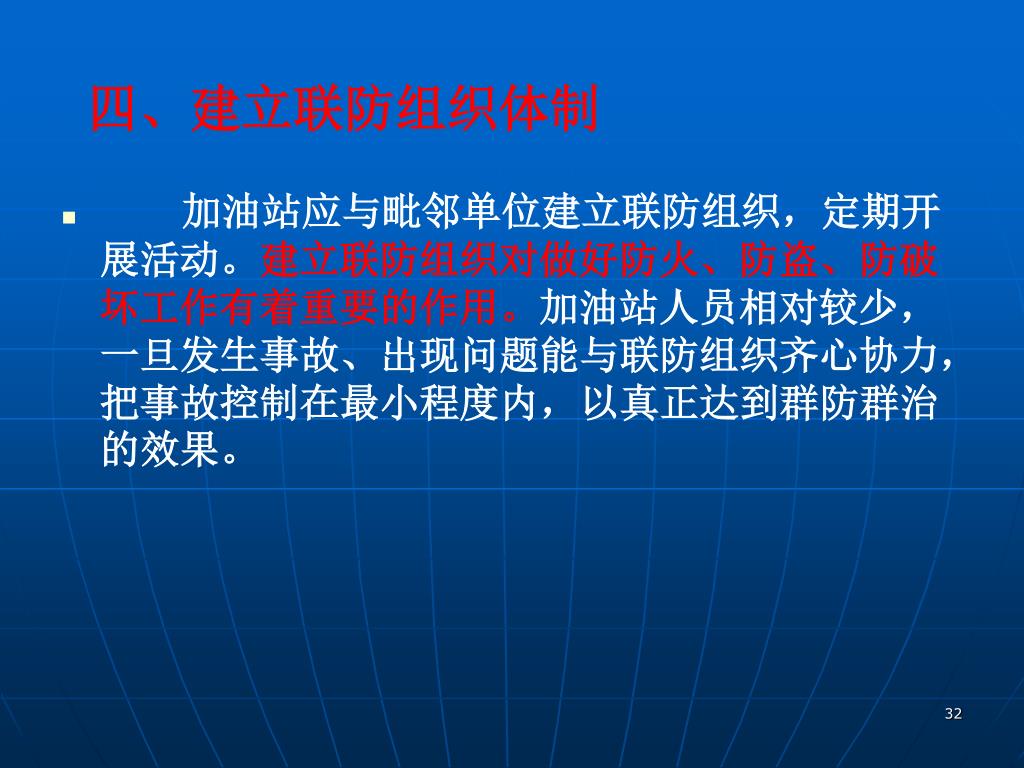 四、建立联防组织体制

加油站应与毗邻单位建立联防组织，定期开展活动。建立联防组织对做好防火、防盗、防破坏工作有着重要的作用。加油站人员相对较少，一旦发生事故、出现问题能与联防组织齐心协力，把事故控制在最小程度内，以真正达到群防群治的效果。

32